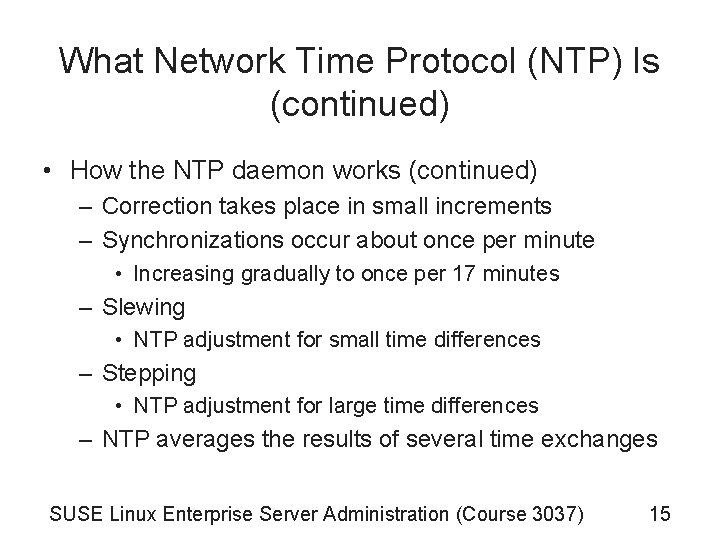 What Network Time Protocol (NTP) Is (continued)

• How the NTP daemon works (continued)
– Correction takes place in small increments
– Synchronizations occur about once per minute
• Increasing gradually to once per 17 minutes
– Slewing
• NTP adjustment for small time differences
– Stepping
• NTP adjustment for large time differences
– NTP averages the results of several time exchanges

SUSE Linux Enterprise Server Administration (Course 3037) 15